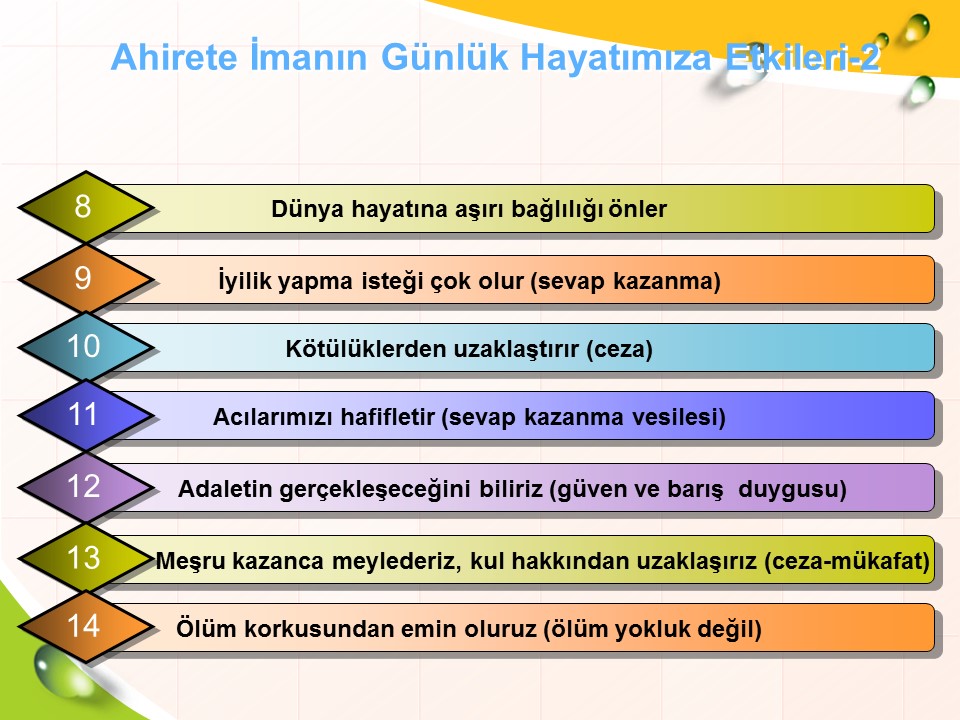 Ahirete İmanın Günlük Hayatımıza Etkileri-2

8 Dünya hayatına aşırı bağlılığı önler

9 İyilik yapma isteği çok olur (sevap kazanma)

10 Kötülüklerden uzaklaştırır (ceza)

11 Acılarımızı hafifletir (sevap kazanma vesilesi)

12 Adaletin gerçekleşeceğini biliriz (güven ve barış duygusu)

13 Meşru kazanca meylederiz, kul hakkından uzaklaşırız (ceza-mükafat)

14 Ölüm korkusundan emin oluruz (ölüm yokluk değil)